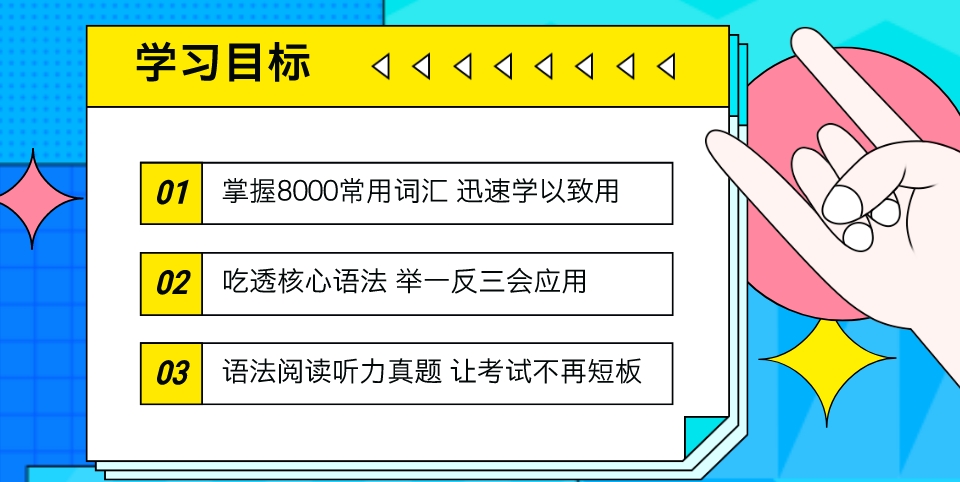 学习目标

01 掌握8000常用词汇 迅速学以致用

02 吃透核心语法 举一反三会应用

03 语法阅读听力真题 让考试不再短板